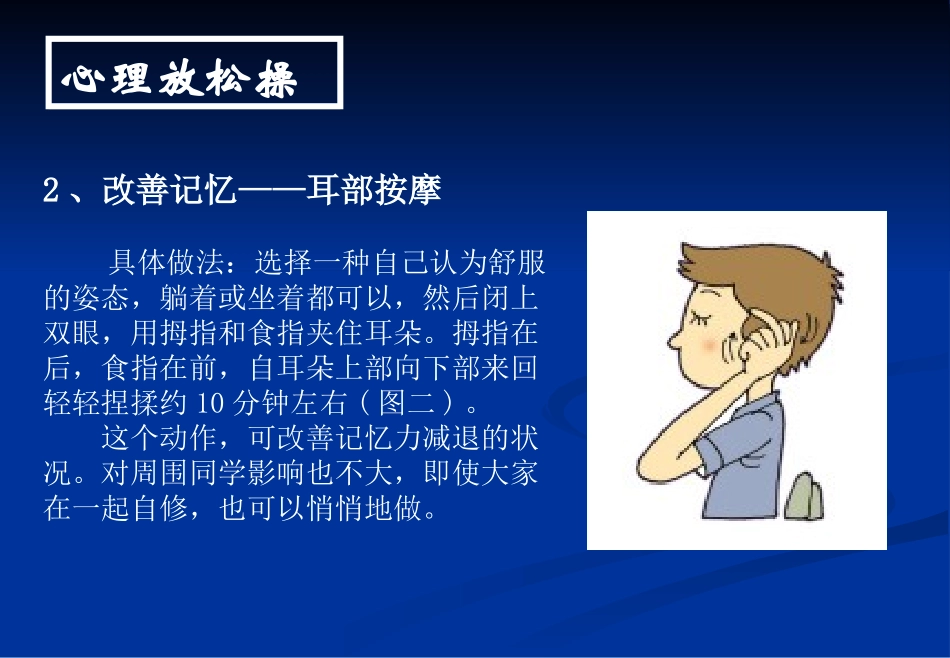 心理放松操

2、改善记忆——耳部按摩

具体做法：选择一种自己认为舒服的姿态，躺着或坐着都可以，然后闭上双眼，用拇指和食指夹住耳朵。拇指在后，食指在前，自耳朵上部向下部来回轻轻捏揉约10分钟左右（图二）。

这个动作，可改善记忆力减退的状况。对周围同学影响也不大，即使大家在一起自修，也可以悄悄地做。